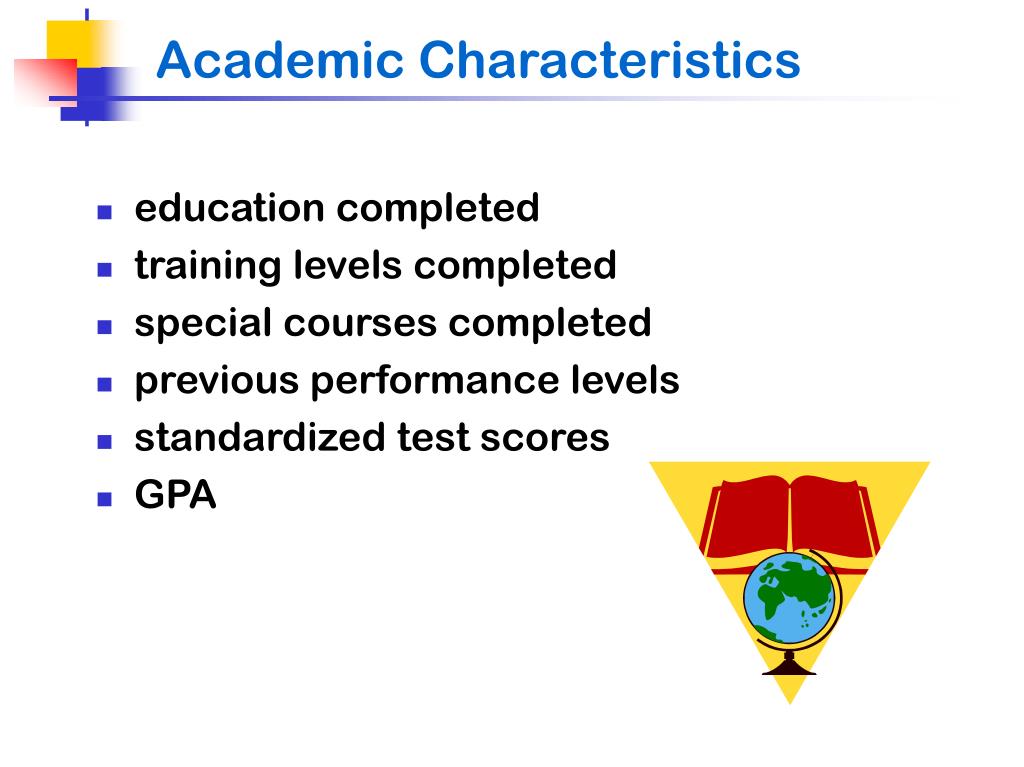 Academic Characteristics

- education completed
- training levels completed
- special courses completed
- previous performance levels
- standardized test scores
- GPA